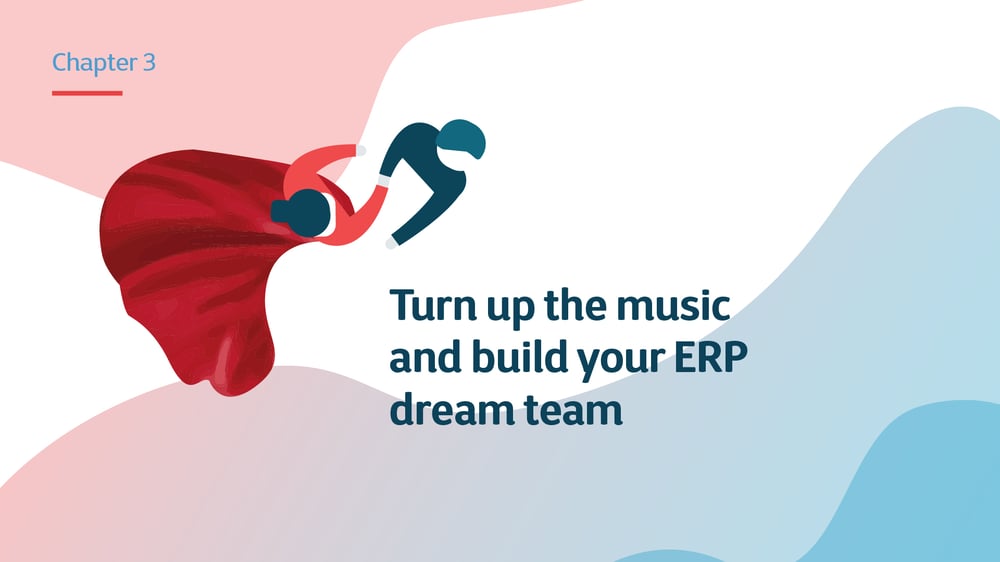 Chapter 3

Turn up the music and build your ERP dream team